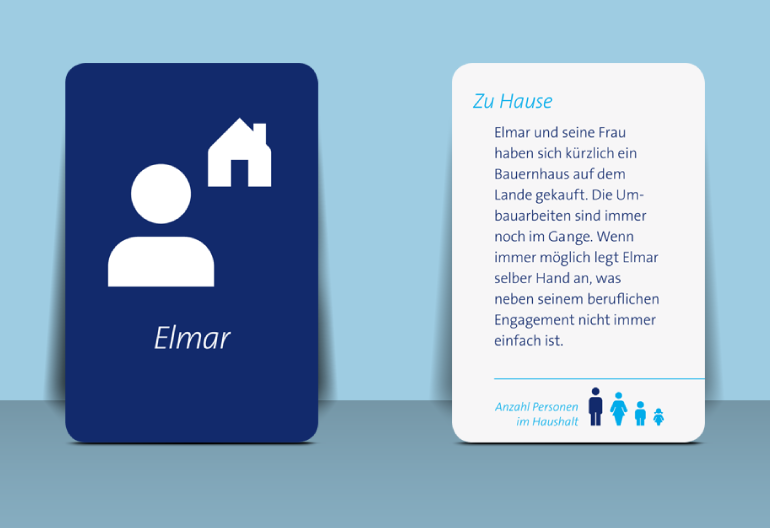 Elmar

Zu Hause

Elmar und seine Frau haben sich kürzlich ein Bauernhaus auf dem Lande gekauft. Die Umbauarbeiten sind immer noch im Gange. Wenn immer möglich legt Elmar selber Hand an, was neben seinem beruflichen Engagement nicht immer einfach ist.

Anzahl Personen im Haushalt